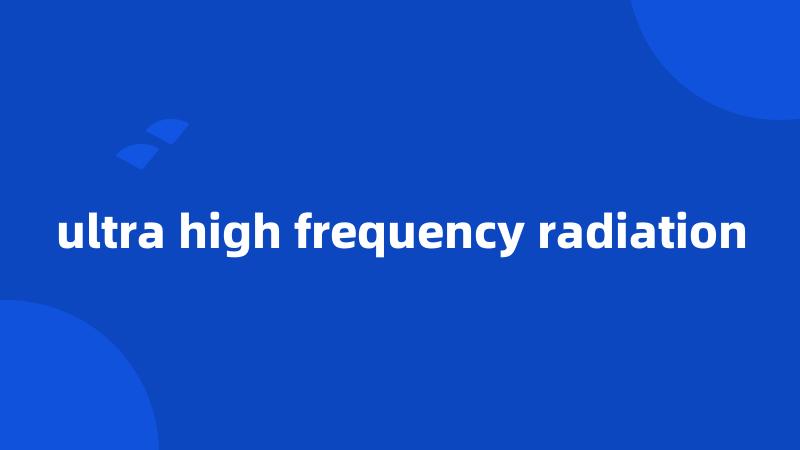 ultra high frequency radiation